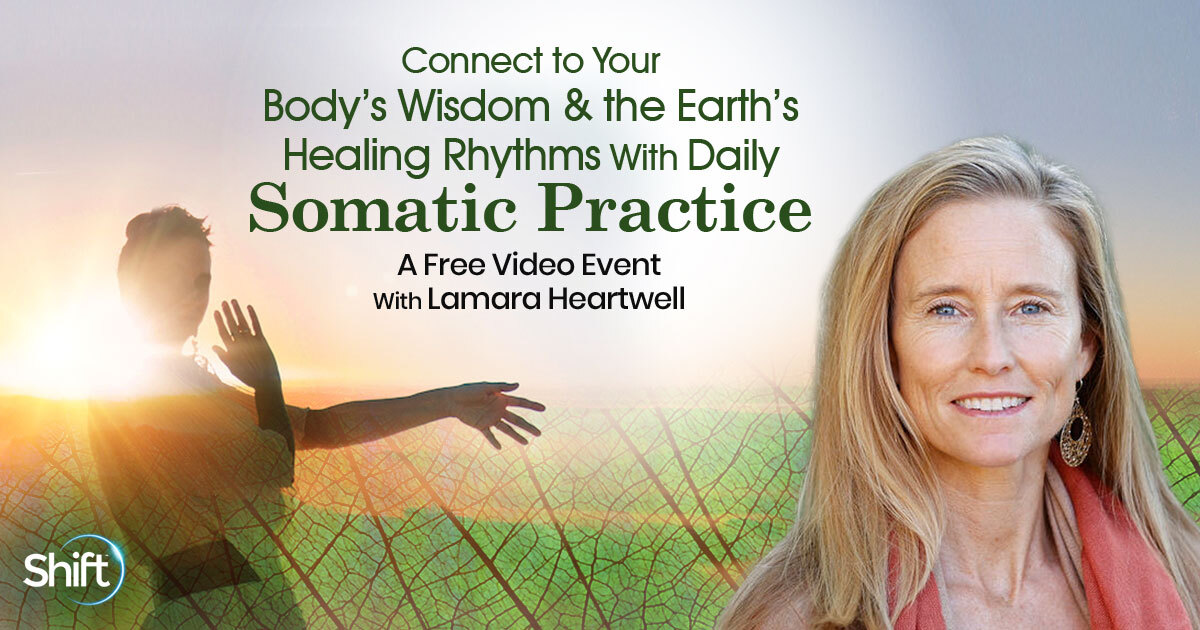 Connect to Your Body's Wisdom & the Earth's Healing Rhythms With Daily
Somatic Practice

A Free Video Event
With Lamara Heartwell

Shift